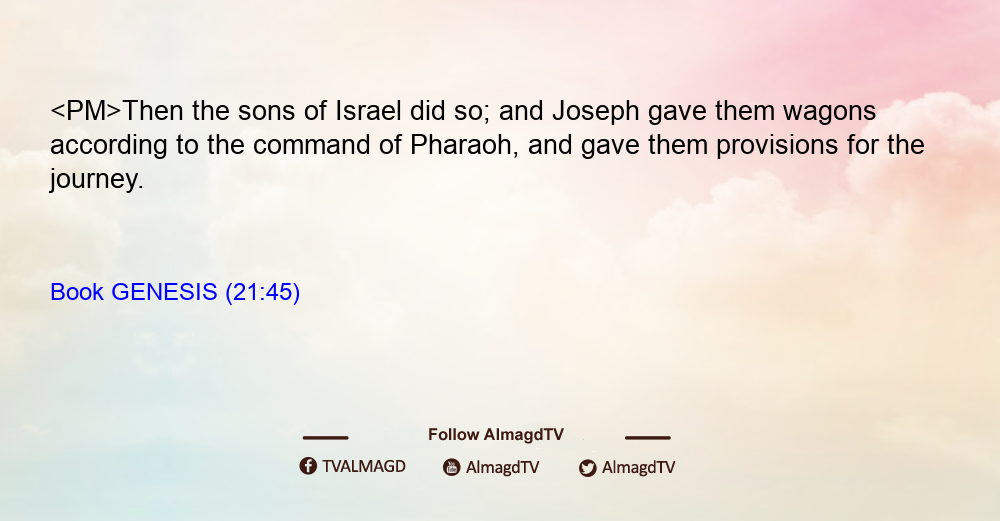 <PM>Then the sons of Israel did so; and Joseph gave them wagons according to the command of Pharaoh, and gave them provisions for the journey.

Book GENESIS (21:45)

Follow AlmagdTV

TVALMAGD AlmagdTV AlmagdTV